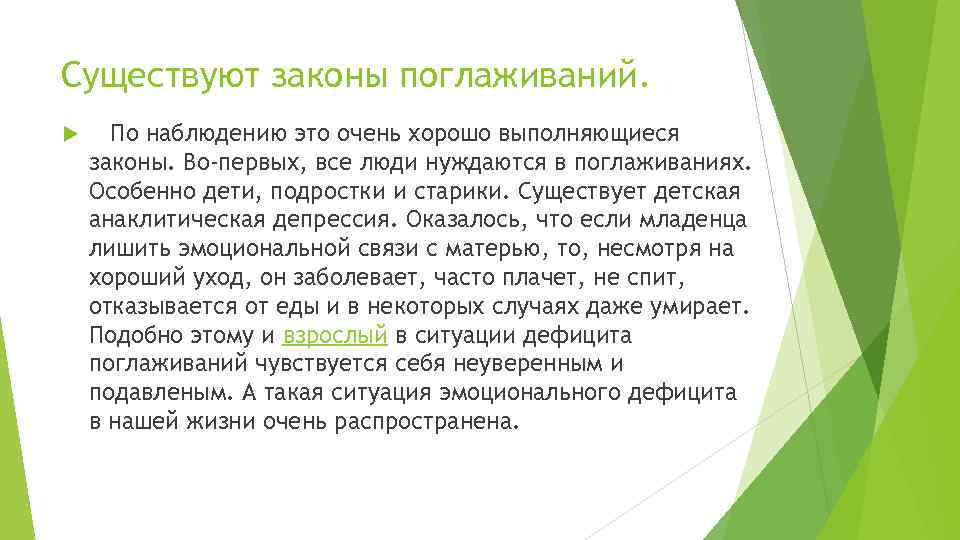 Существуют законы поглаживаний.

По наблюдению это очень хорошо выполняющиеся законы. Во-первых, все люди нуждаются в поглаживаниях. Особенно дети, подростки и старики. Существует детская анаклитическая депрессия. Оказалось, что если младенца лишить эмоциональной связи с матерью, то, несмотря на хороший уход, он заболевает, часто плачет, не спит, отказывается от еды и в некоторых случаях даже умирает. Подобно этому и взрослый в ситуации дефицита поглаживаний чувствуется себя неуверенным и подавленым. А такая ситуация эмоционального дефицита в нашей жизни очень распространена.